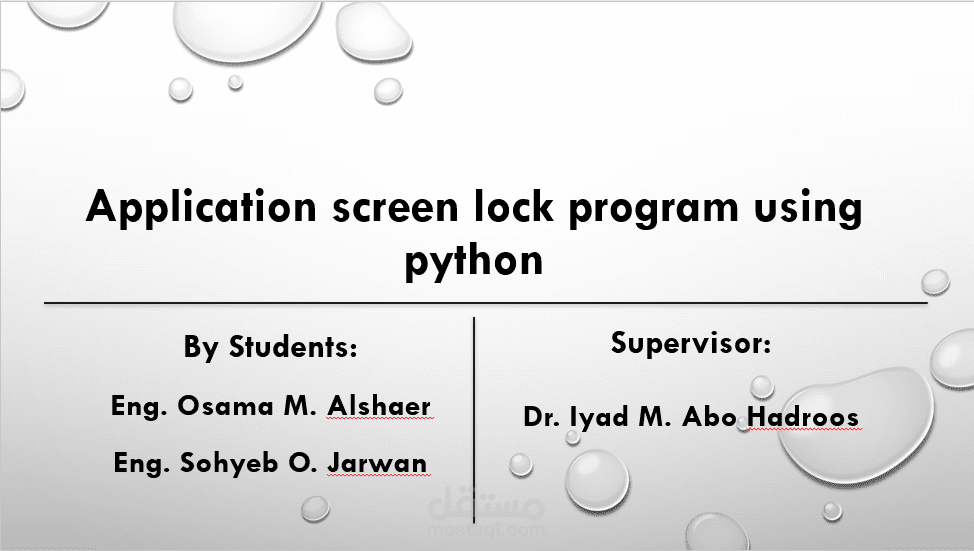 Application screen lock program using python

By Students:

Eng. Osama M. Alshaer

Eng. Sohyeb O. Jarwan

Supervisor:

Dr. Iyad M. Abo Hadroos

مستقل
mostaql.com